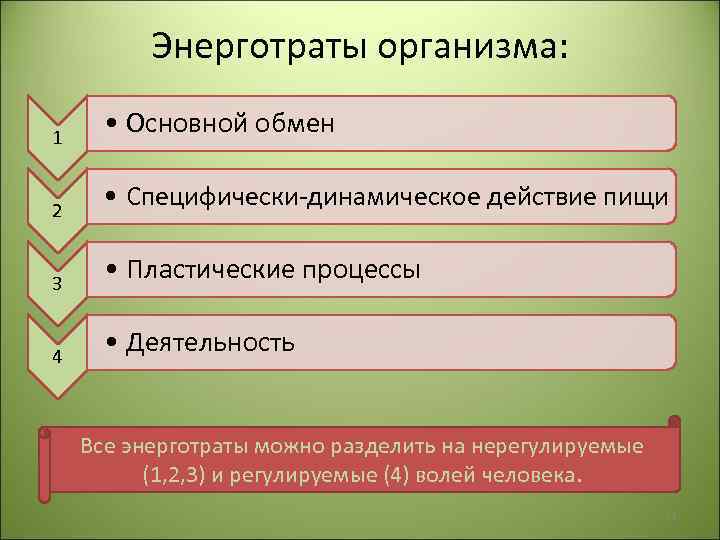 Энерготраты организма:

1

• Основной обмен

2

• Специфически-динамическое действие пищи

3

• Пластические процессы

4

• Деятельность

Все энерготраты можно разделить на нерегулируемые (1,2,3) и регулируемые (4) волей человека.